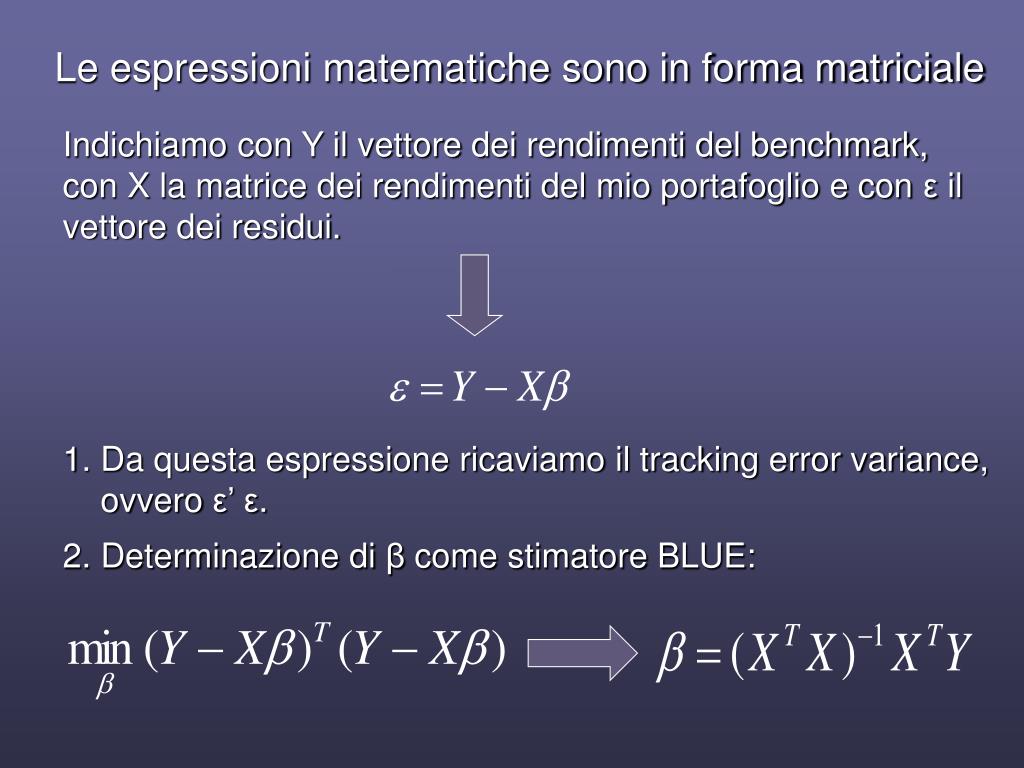 Le espressioni matematiche sono in forma matriciale

Indichiamo con Y il vettore dei rendimenti del benchmark, con X la matrice dei rendimenti del mio portafoglio e con ε il vettore dei residui.

$\varepsilon = Y - X\beta$

1. Da questa espressione ricaviamo il tracking error variance, ovvero ε’ ε.

2. Determinazione di β come stimatore BLUE:

$\min_{\beta} (Y - X\beta)^T (Y - X\beta)$ $\beta = (X^T X)^{-1} X^T Y$